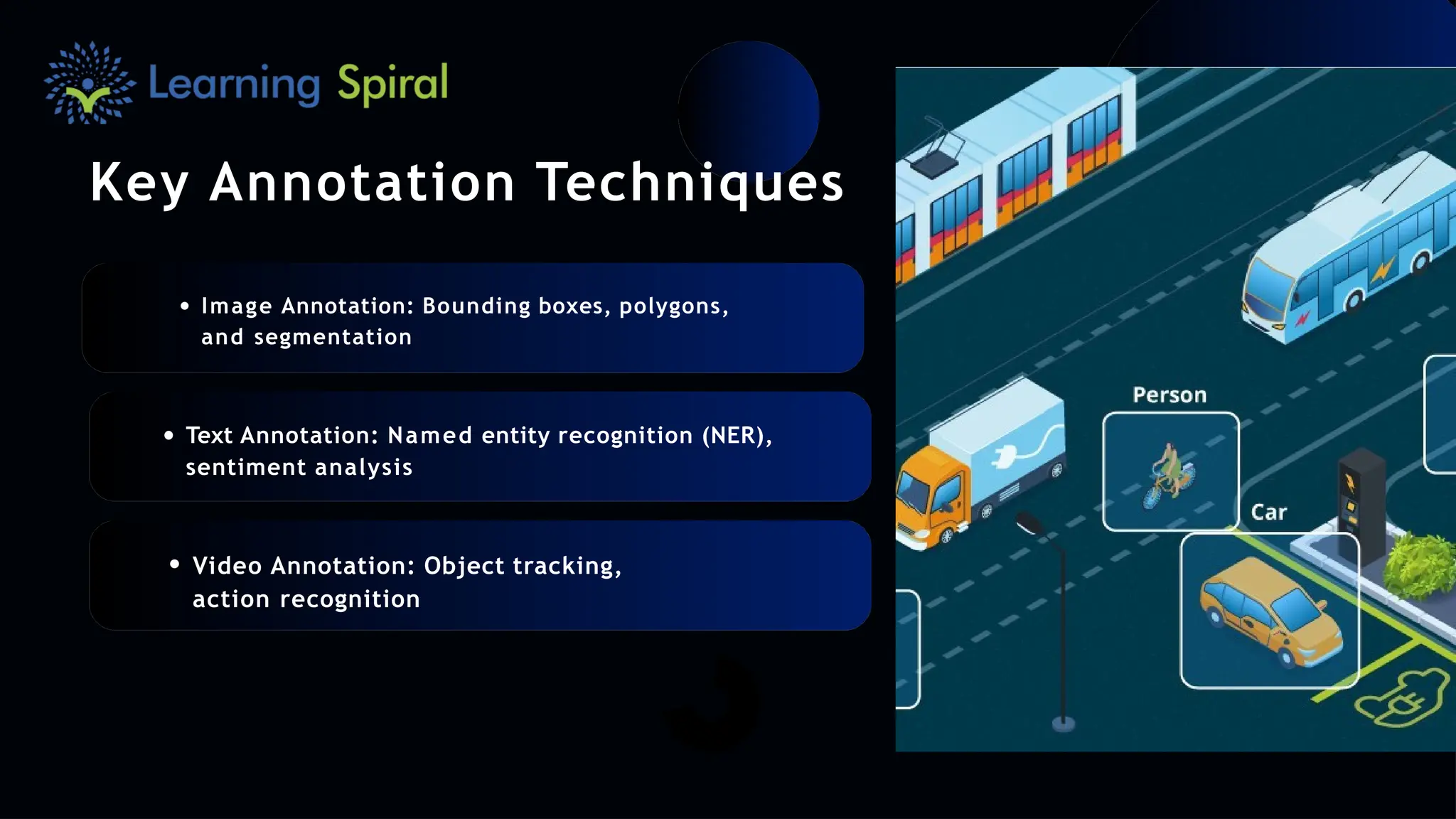 Learning Spiral

Key Annotation Techniques

• Image Annotation: Bounding boxes, polygons, and segmentation

• Text Annotation: Named entity recognition (NER), sentiment analysis

• Video Annotation: Object tracking, action recognition

Person

Car